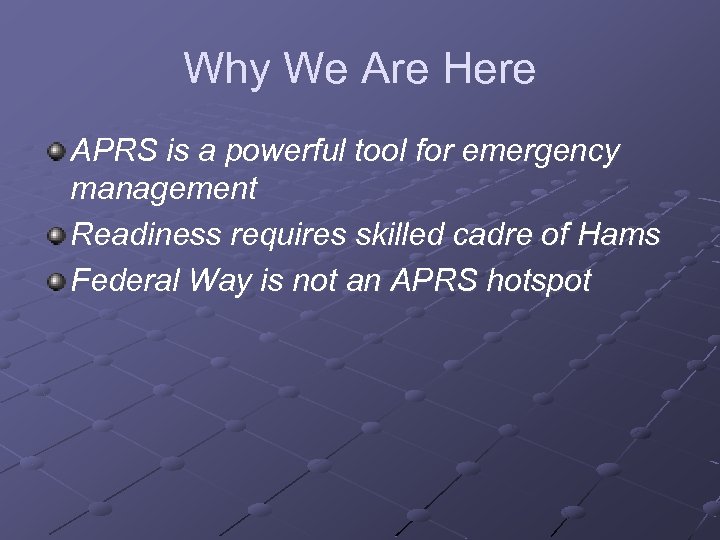 Why We Are Here

APRS is a powerful tool for emergency management

Readiness requires skilled cadre of Hams

Federal Way is not an APRS hotspot